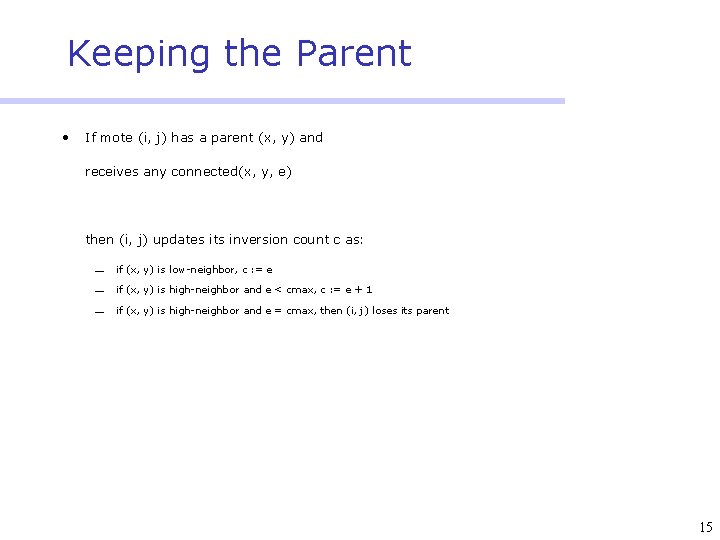 Keeping the Parent

• If mote (i, j) has a parent (x, y) and

receives any connected(x, y, e)

then (i, j) updates its inversion count c as:

– if (x, y) is low-neighbor, c := e
– if (x, y) is high-neighbor and e < cmax, c := e + 1
– if (x, y) is high-neighbor and e = cmax, then (i, j) loses its parent

15